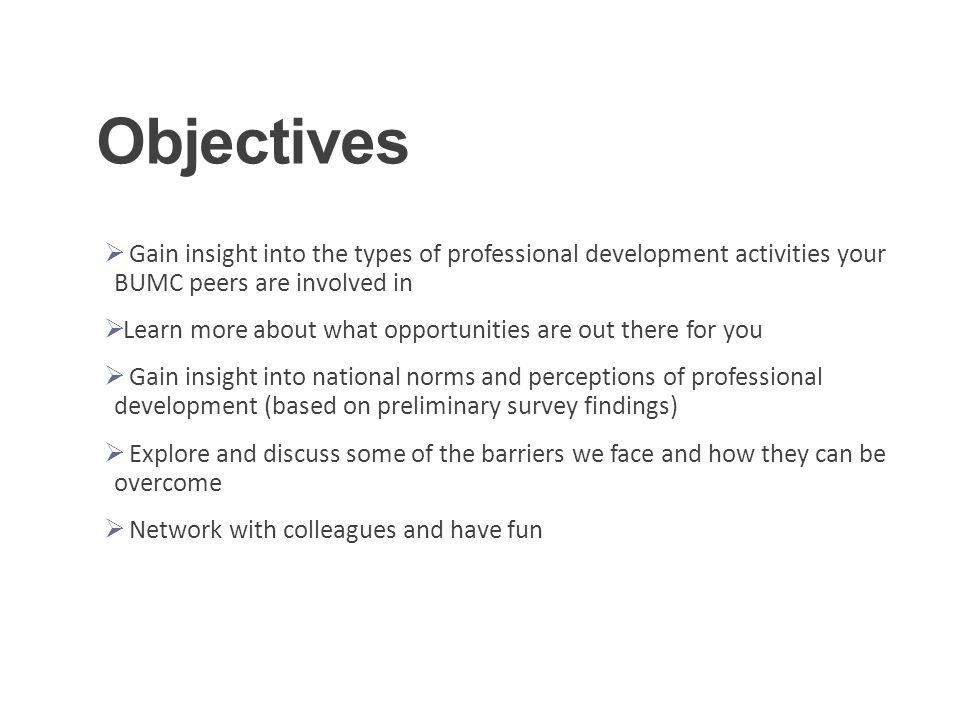 Objectives

➢ Gain insight into the types of professional development activities your BUMC peers are involved in

➢Learn more about what opportunities are out there for you

➢ Gain insight into national norms and perceptions of professional development (based on preliminary survey findings)

➢ Explore and discuss some of the barriers we face and how they can be overcome

➢ Network with colleagues and have fun